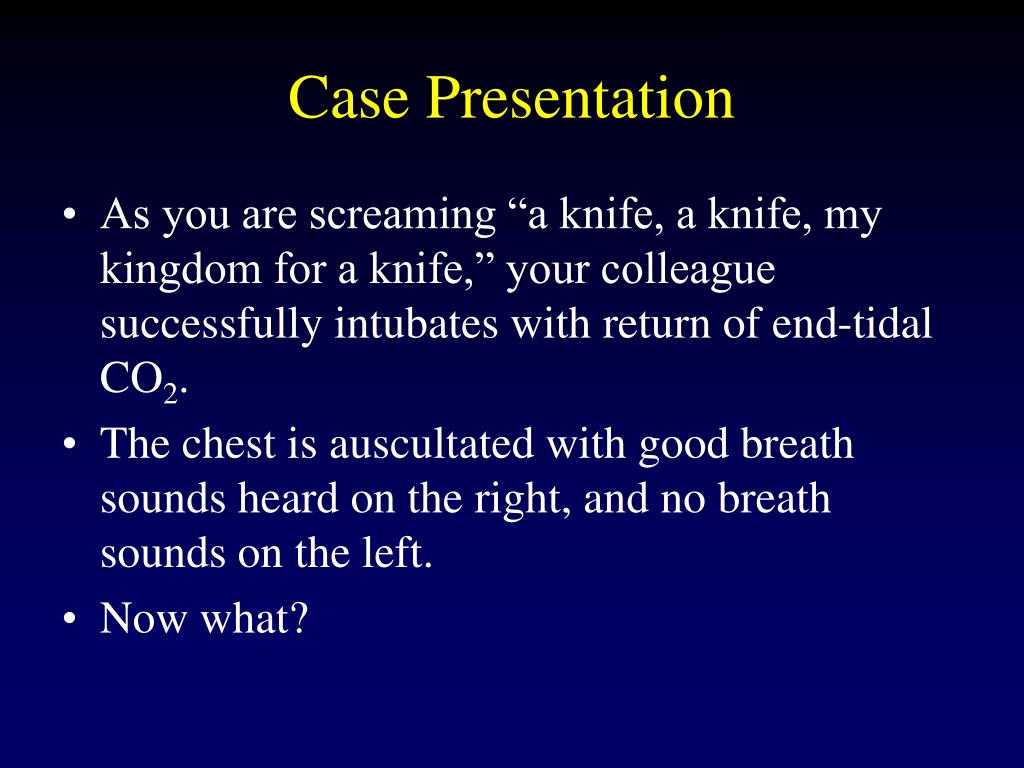 Case Presentation

• As you are screaming “a knife, a knife, my kingdom for a knife,” your colleague successfully intubates with return of end-tidal $CO_2$.

• The chest is auscultated with good breath sounds heard on the right, and no breath sounds on the left.

• Now what?